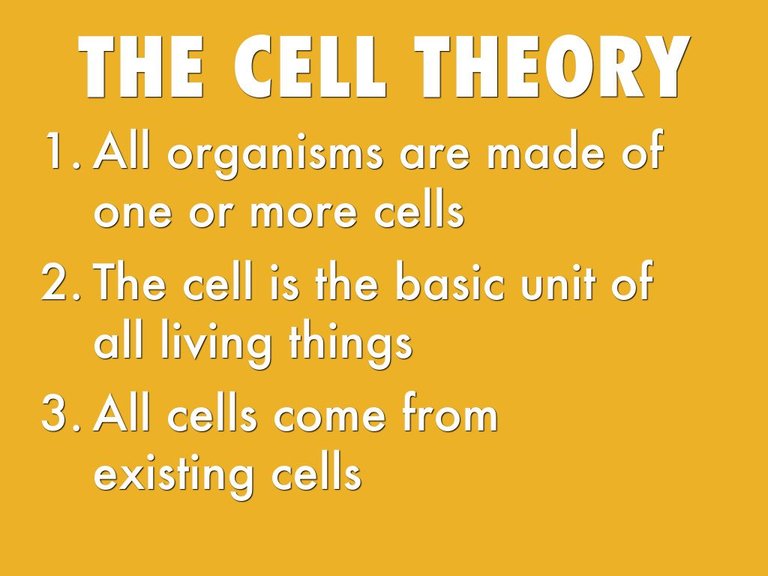 THE CELL THEORY

1. All organisms are made of one or more cells

2. The cell is the basic unit of all living things

3. All cells come from existing cells